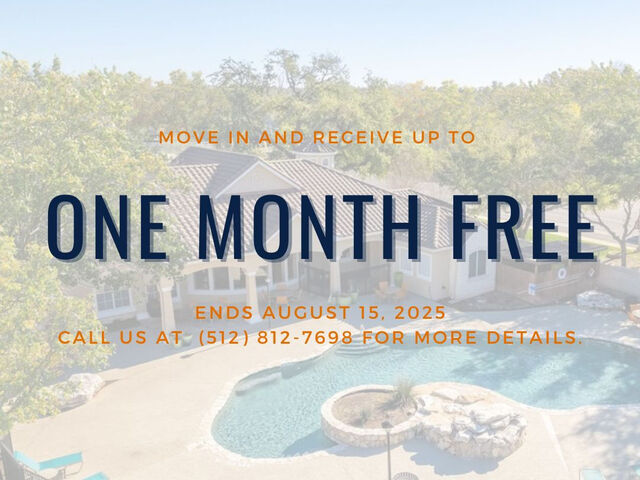 MOVE IN AND RECEIVE UP TO

ONE MONTH FREE

ENDS AUGUST 15, 2025
CALL US AT (512) 812-7698 FOR MORE DETAILS.